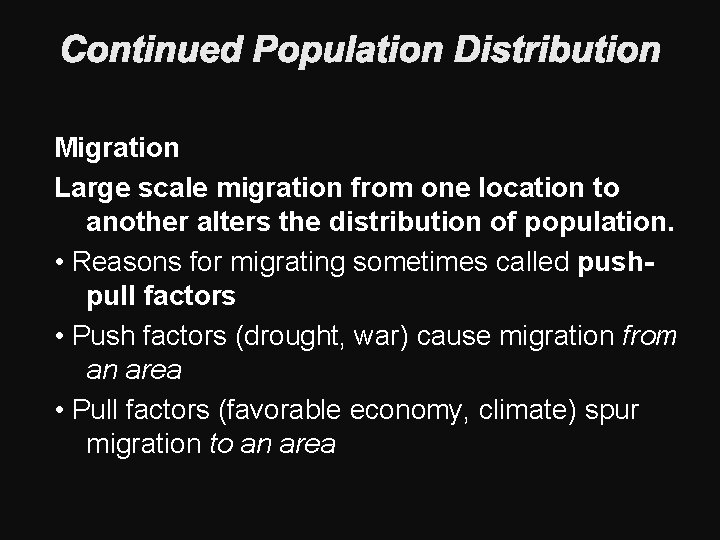 Continued Population Distribution

Migration

Large scale migration from one location to another alters the distribution of population.

• Reasons for migrating sometimes called push-pull factors

• Push factors (drought, war) cause migration from an area

• Pull factors (favorable economy, climate) spur migration to an area